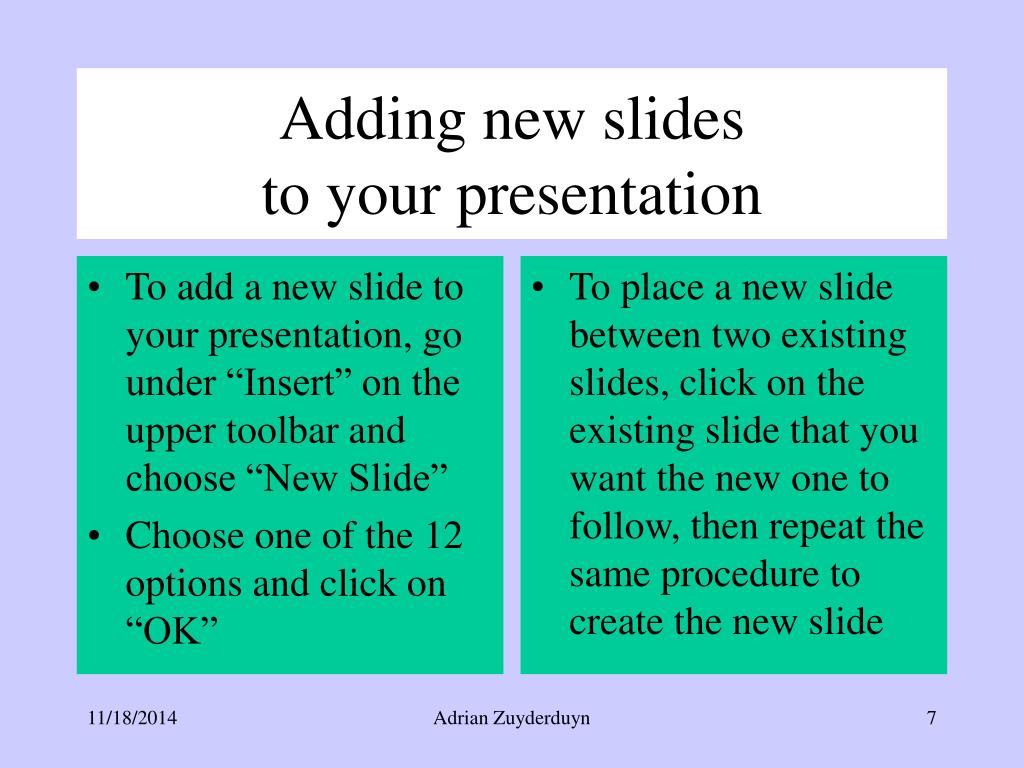 Adding new slides
to your presentation

• To add a new slide to your presentation, go under “Insert” on the upper toolbar and choose “New Slide”
• Choose one of the 12 options and click on “OK”

• To place a new slide between two existing slides, click on the existing slide that you want the new one to follow, then repeat the same procedure to create the new slide

11/18/2014 Adrian Zuyderduyn 7